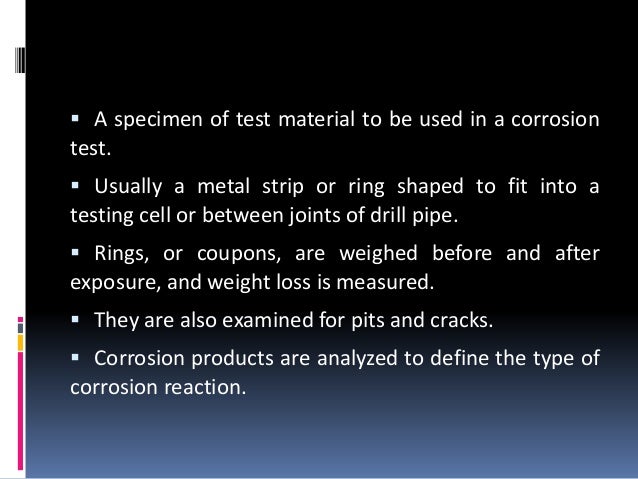 ▪ A specimen of test material to be used in a corrosion test.

▪ Usually a metal strip or ring shaped to fit into a testing cell or between joints of drill pipe.

▪ Rings, or coupons, are weighed before and after exposure, and weight loss is measured.

▪ They are also examined for pits and cracks.

▪ Corrosion products are analyzed to define the type of corrosion reaction.